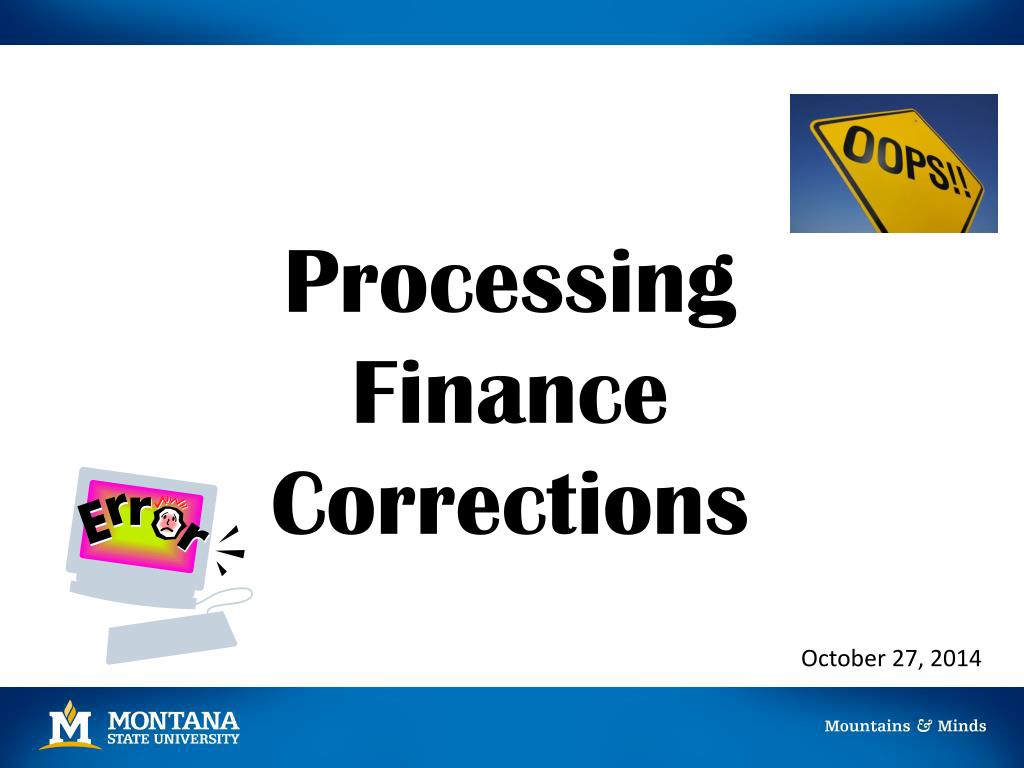 OOPS!!

Processing Finance Corrections

Error

October 27, 2014

M MONTANA STATE UNIVERSITY

Mountains & Minds